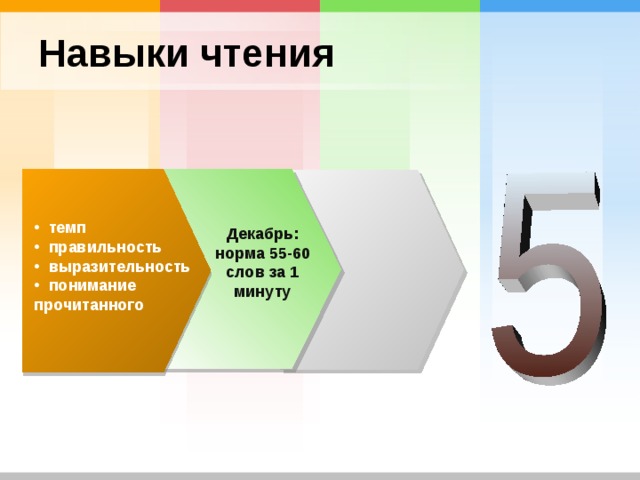 Навыки чтения

• темп
• правильность
• выразительность
• понимание прочитанного

Декабрь: норма 55-60 слов за 1 минуту

5